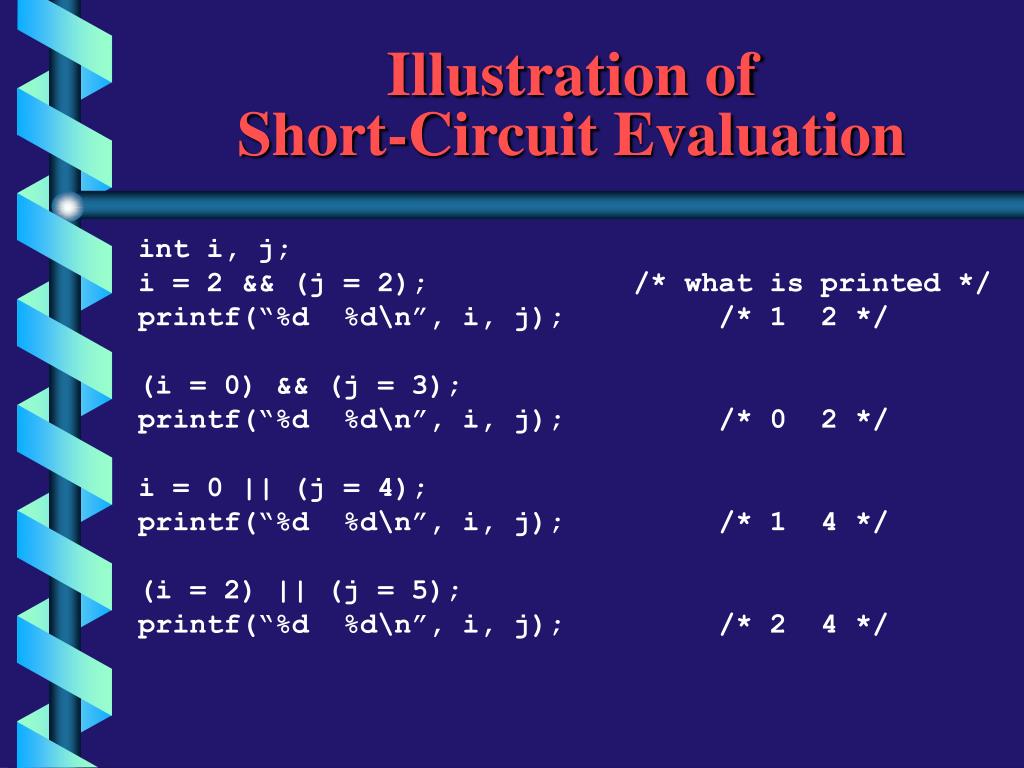 Illustration of
Short-Circuit Evaluation

int i, j;
i = 2 && (j = 2);                /* what is printed */
printf(“%d  %d\n”, i, j);         /* 1  2 */

(i = 0) && (j = 3);
printf(“%d  %d\n”, i, j);         /* 0  2 */

i = 0 || (j = 4);
printf(“%d  %d\n”, i, j);         /* 1  4 */

(i = 2) || (j = 5);
printf(“%d  %d\n”, i, j);         /* 2  4 */